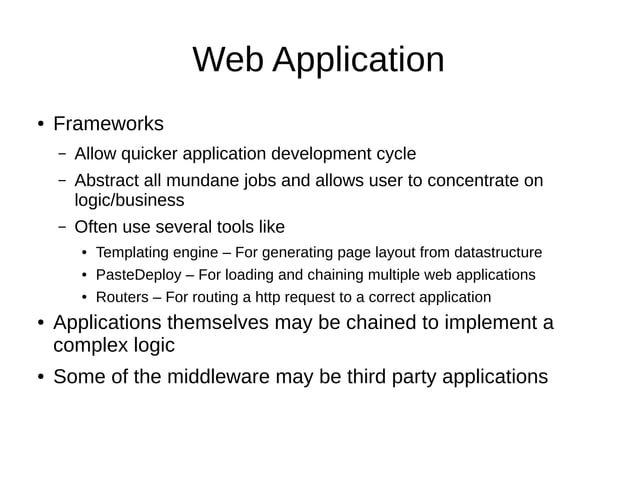 Web Application

• Frameworks
  – Allow quicker application development cycle
  – Abstract all mundane jobs and allows user to concentrate on logic/business
  – Often use several tools like
    • Templating engine – For generating page layout from datastructure
    • PasteDeploy – For loading and chaining multiple web applications
    • Routers – For routing a http request to a correct application
• Applications themselves may be chained to implement a complex logic
• Some of the middleware may be third party applications